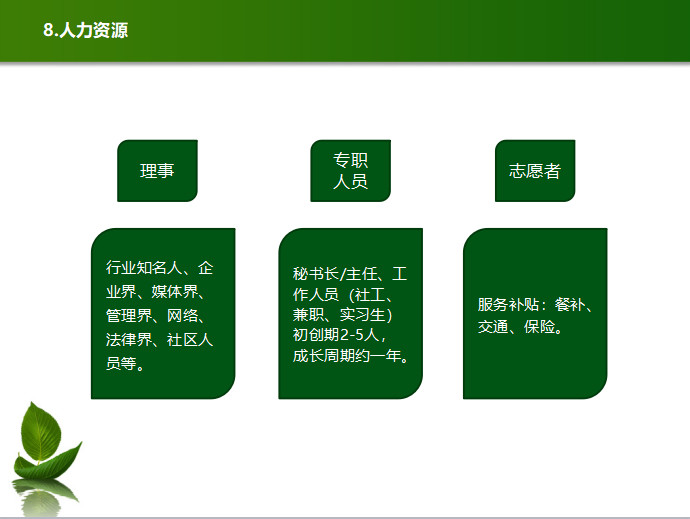 8.人力资源

理事

行业知名人、企业界、媒体界、管理界、网络、法律界、社区人员等。

专职人员

秘书长/主任、工作人员（社工、兼职、实习生）初创期2-5人，成长周期约一年。

志愿者

服务补贴：餐补、交通、保险。